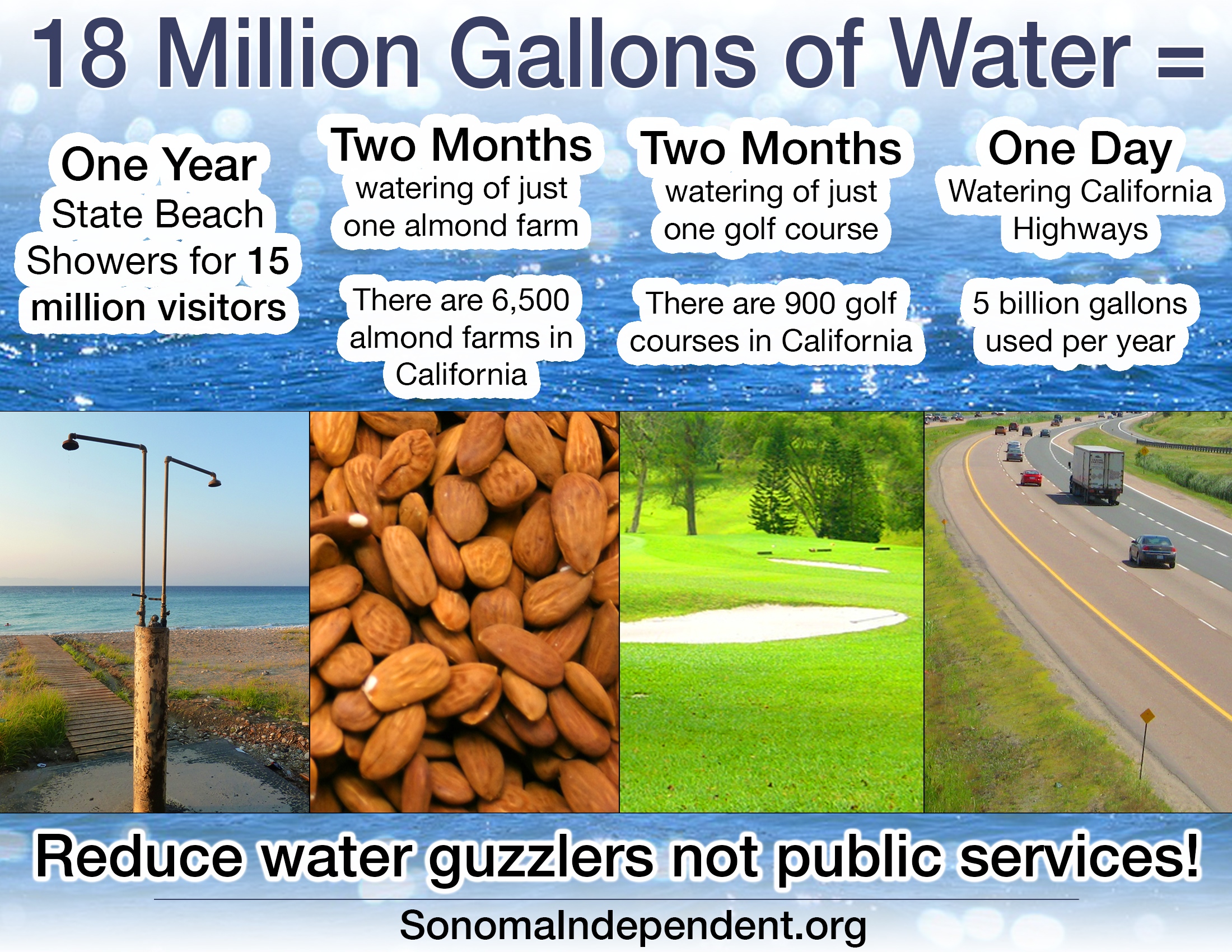 18 Million Gallons of Water =

One Year
State Beach Showers for 15 million visitors

Two Months
watering of just one almond farm

There are 6,500 almond farms in California

Two Months
watering of just one golf course

There are 900 golf courses in California

One Day
Watering California Highways

5 billion gallons used per year

Reduce water guzzlers not public services!

SonomaIndependent.org